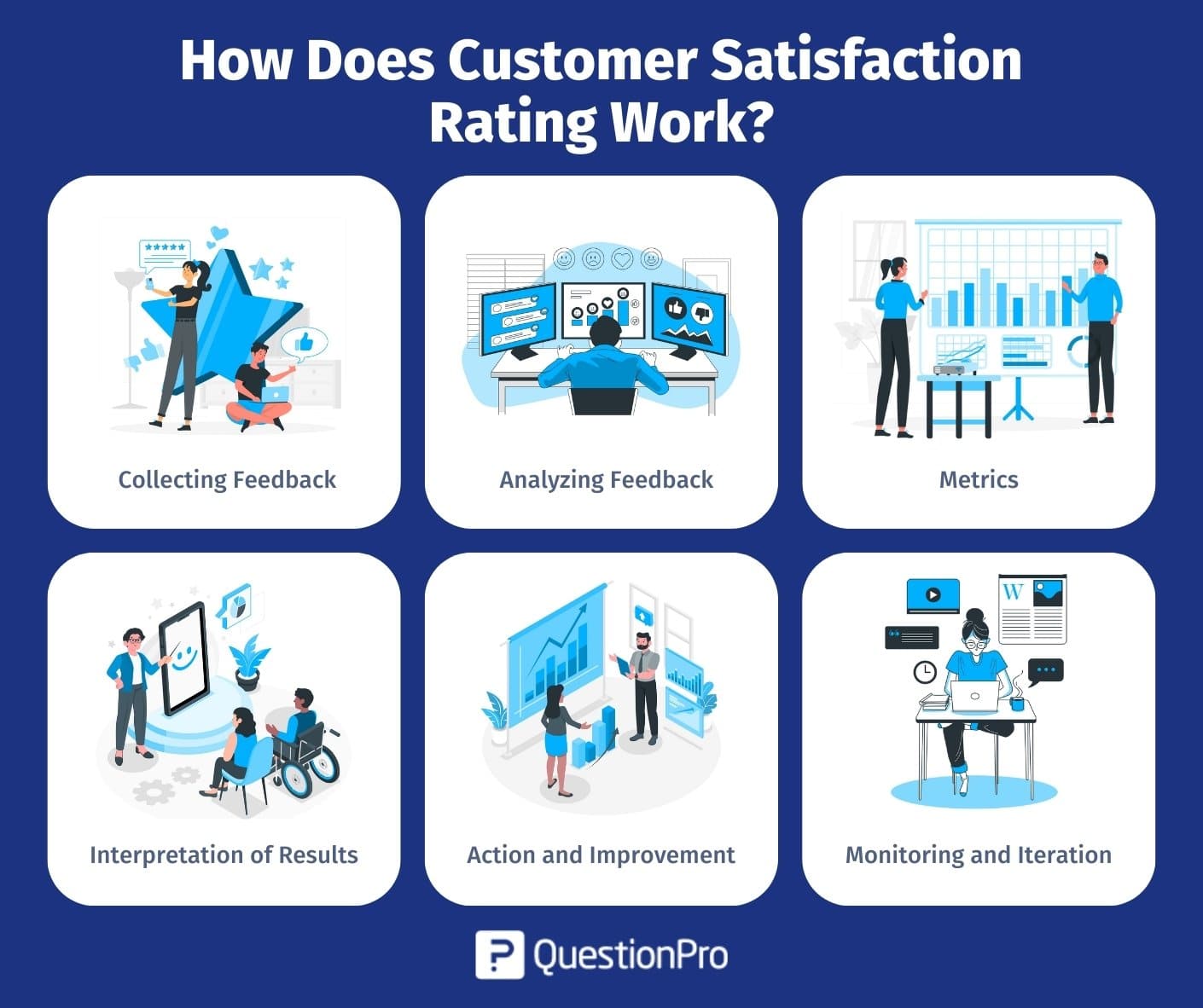 How Does Customer Satisfaction Rating Work?

Collecting Feedback

Analyzing Feedback

Metrics

Interpretation of Results

Action and Improvement

Monitoring and Iteration

QuestionPro